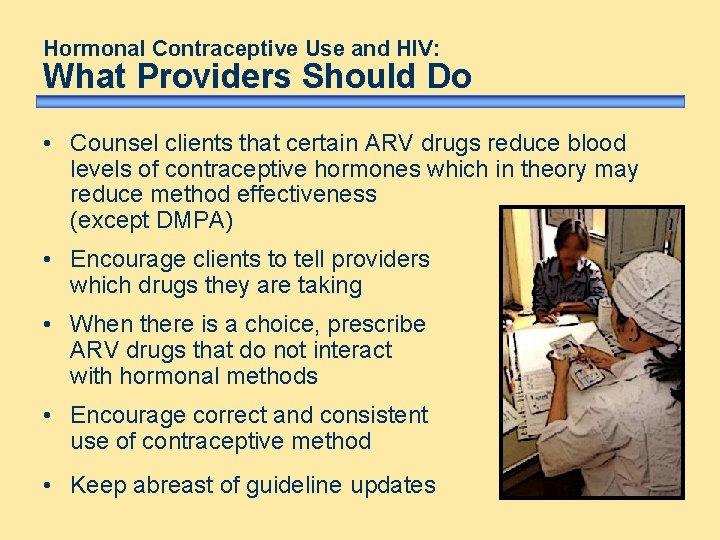 Hormonal Contraceptive Use and HIV:
What Providers Should Do

• Counsel clients that certain ARV drugs reduce blood levels of contraceptive hormones which in theory may reduce method effectiveness (except DMPA)

• Encourage clients to tell providers which drugs they are taking

• When there is a choice, prescribe ARV drugs that do not interact with hormonal methods

• Encourage correct and consistent use of contraceptive method

• Keep abreast of guideline updates